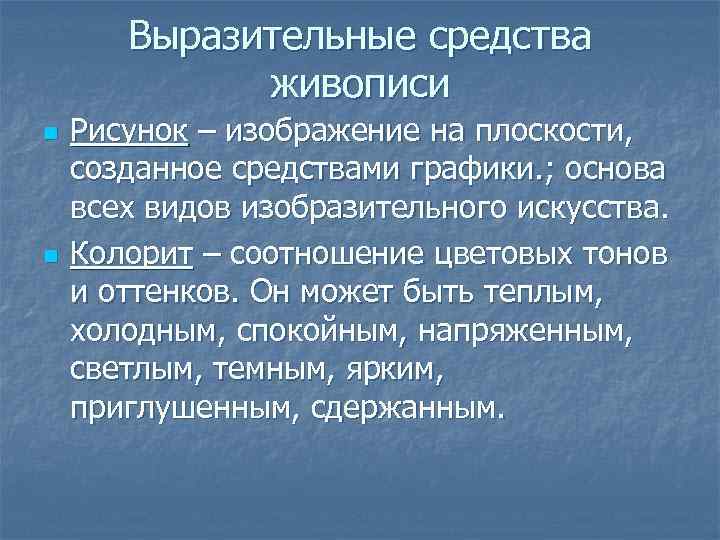 Выразительные средства живописи

Рисунок – изображение на плоскости, созданное средствами графики.; основа всех видов изобразительного искусства.

Колорит – соотношение цветовых тонов и оттенков. Он может быть теплым, холодным, спокойным, напряженным, светлым, темным, ярким, приглушенным, сдержанным.